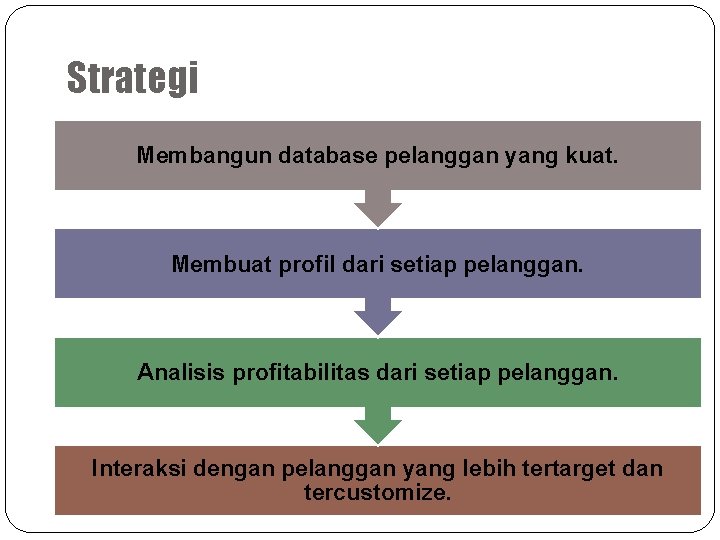 Strategi

Membangun database pelanggan yang kuat.

Membuat profil dari setiap pelanggan.

Analisis profitabilitas dari setiap pelanggan.

Interaksi dengan pelanggan yang lebih tertarget dan tercustomize.